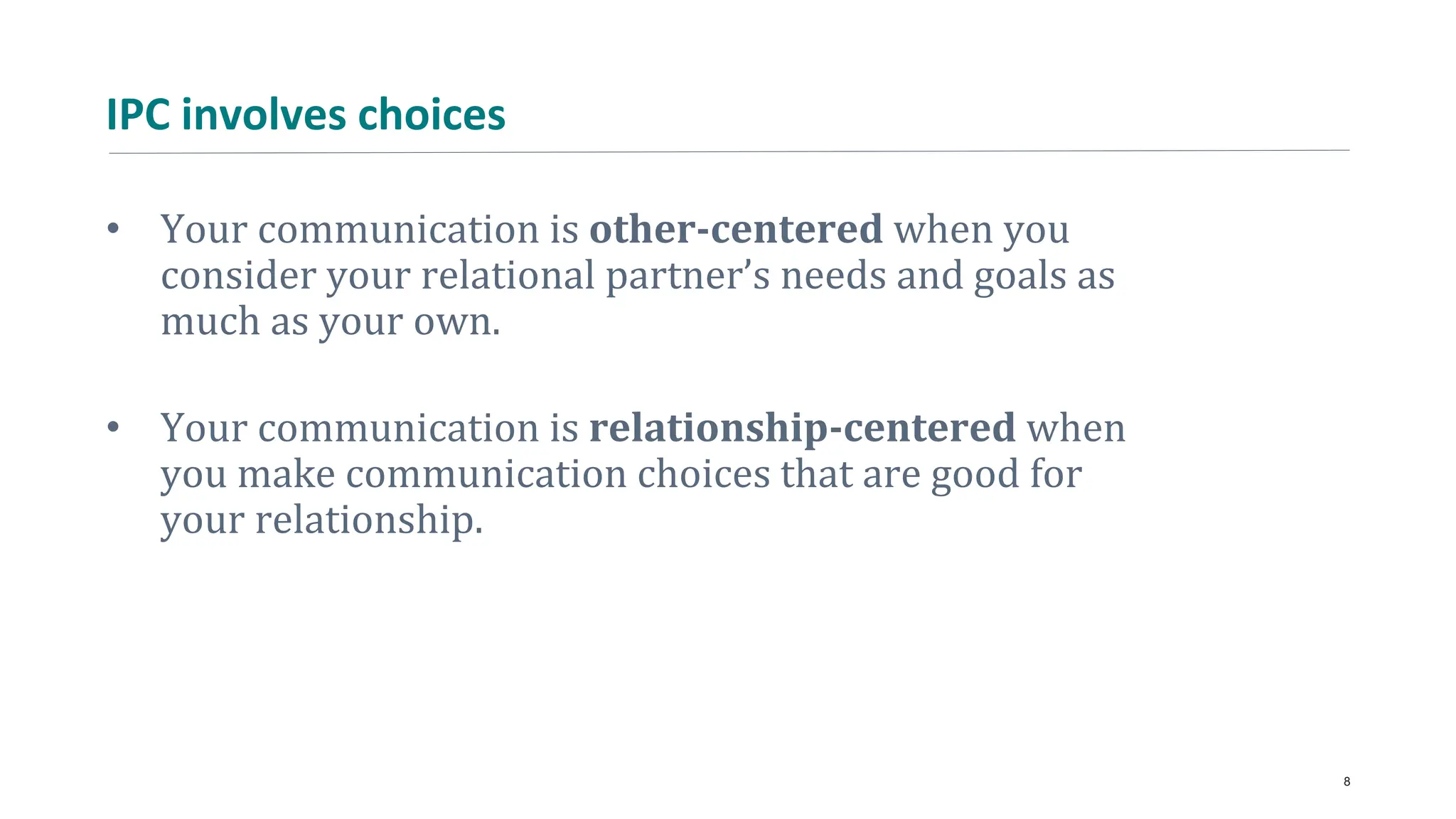 IPC involves choices

• Your communication is **other-centered** when you consider your relational partner’s needs and goals as much as your own.

• Your communication is **relationship-centered** when you make communication choices that are good for your relationship.

8